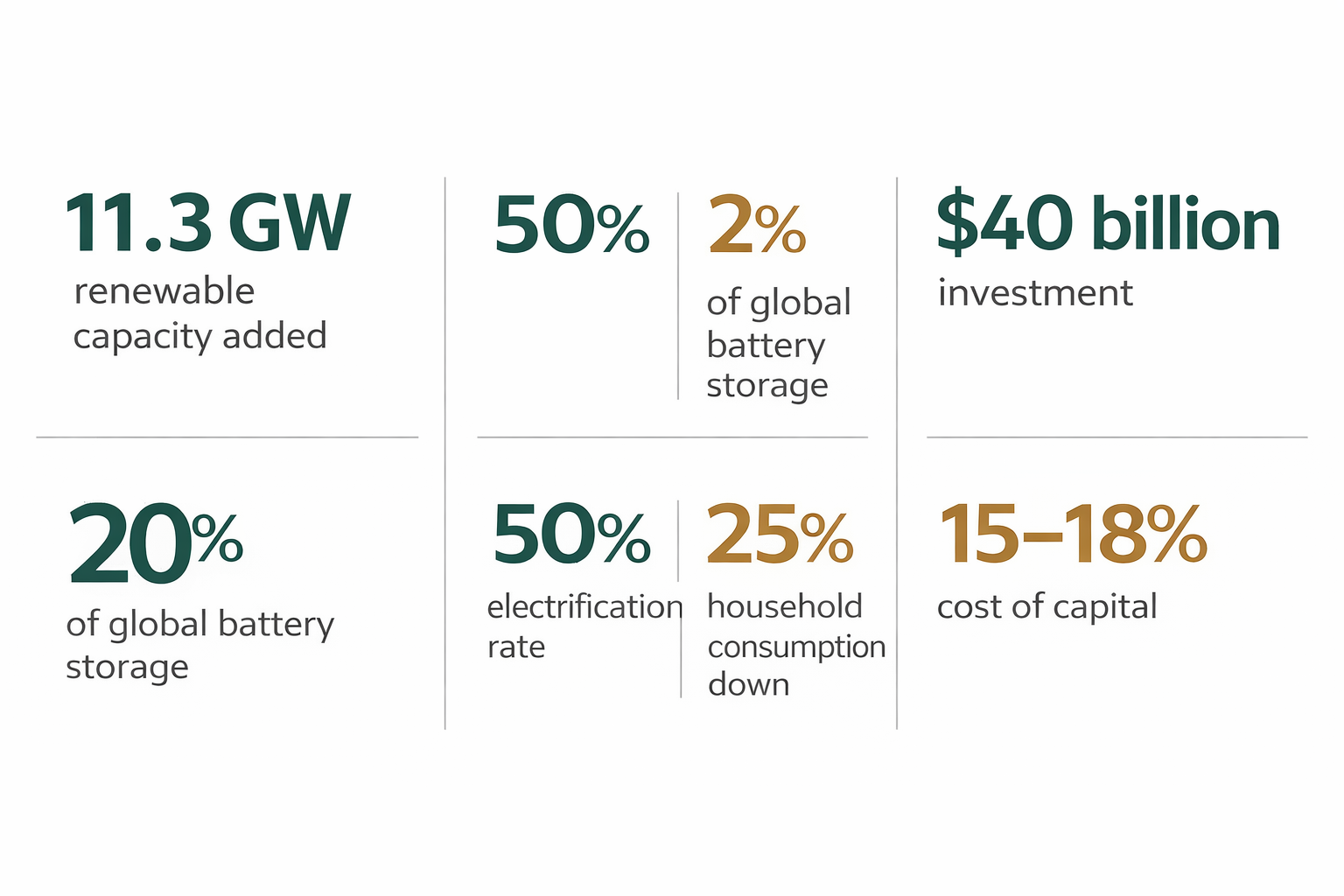 11.3 GW
renewable capacity added

50%

2%
of global battery storage

$40 billion
investment

20%
of global battery storage

50%
electrification rate

25%
household consumption down

15–18%
cost of capital